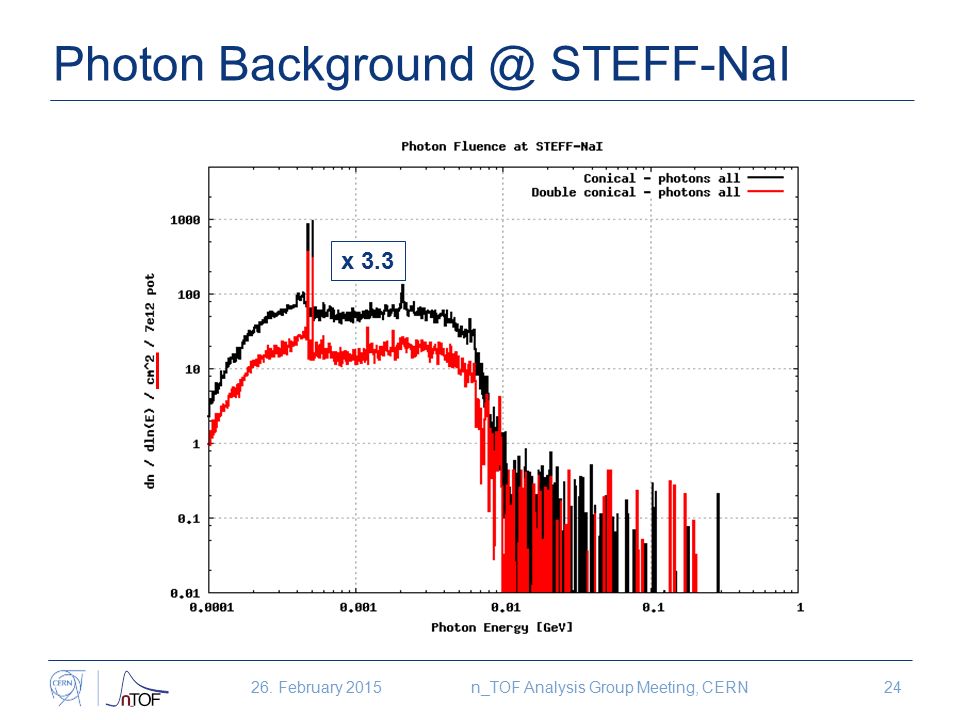 Photon Background @ STEFF-NaI

Photon Fluence at STEFF-NaI

Conical - photons all
Double conical - photons all

x 3.3

dn / dln(E) / cm^2 / 7e12 pot

1000
100
10
1
0.1
0.01

0.0001
0.001
0.01
0.1
1

Photon Energy [GeV]

CERN

nTOF

26. February 2015

n_TOF Analysis Group Meeting, CERN

24